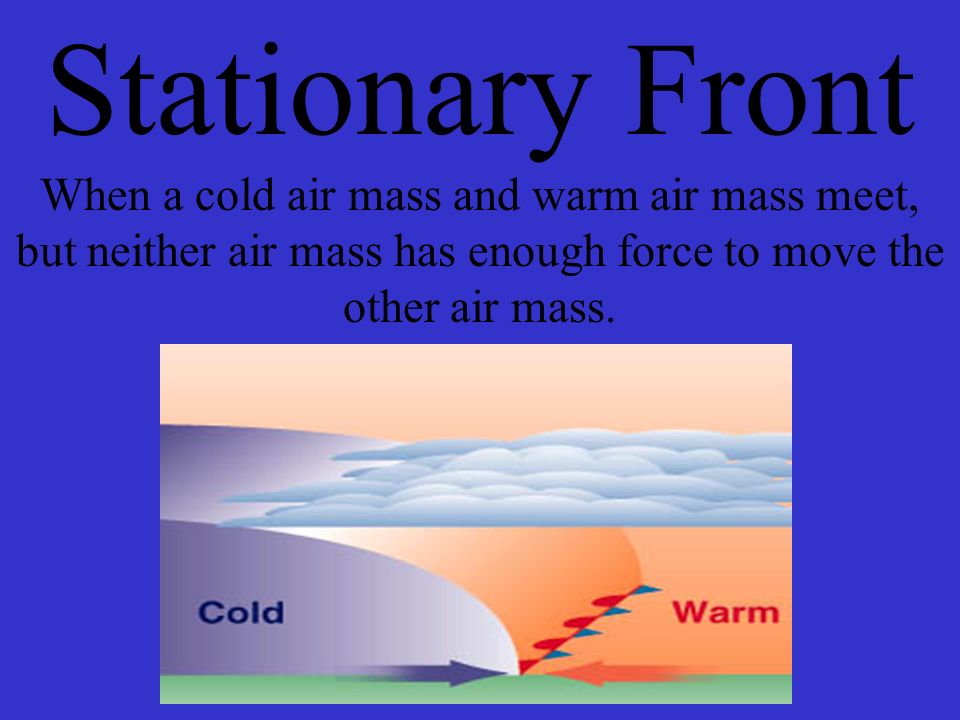 Stationary Front

When a cold air mass and warm air mass meet, but neither air mass has enough force to move the other air mass.

Cold

Warm